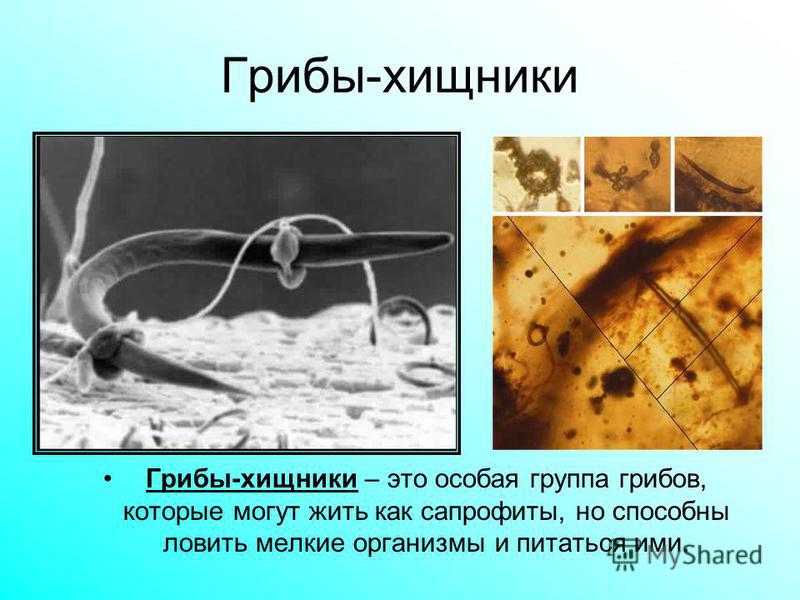 Грибы-хищники

• Грибы-хищники – это особая группа грибов, которые могут жить как сапрофиты, но способны ловить мелкие организмы и питаться ими.

MyShared